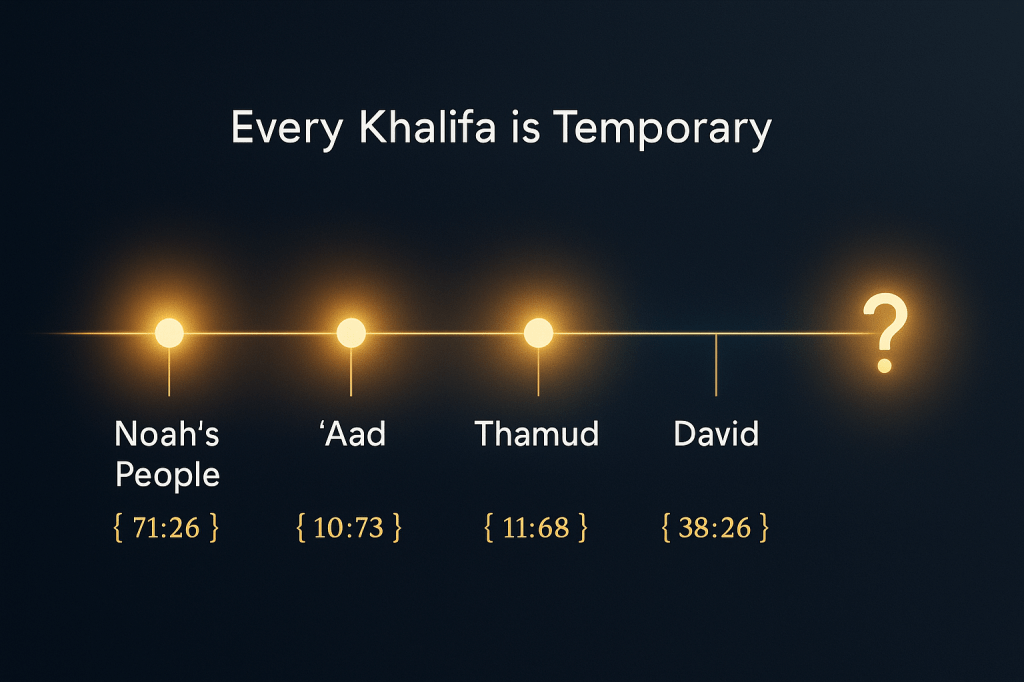 Every Khalifa is Temporary

?

Noah's People
{ 71:26 }

'Aad
{ 10:73 }

Thamud
{ 11:68 }

David
{ 38:26 }